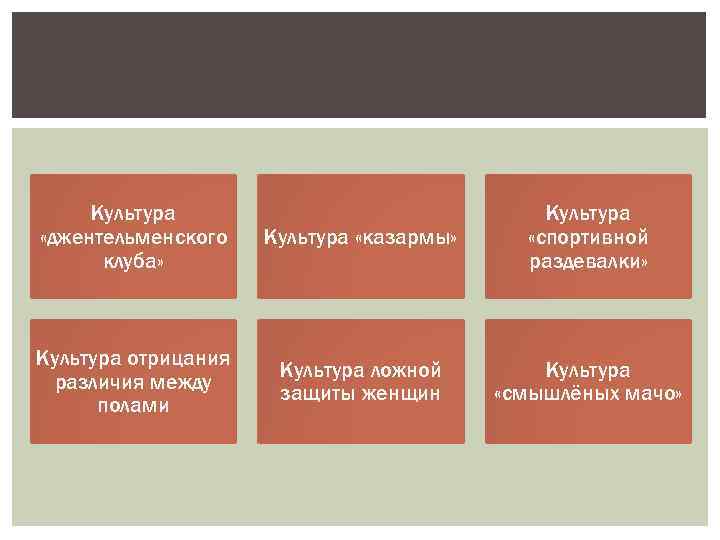 Культура «джентельменского клуба»

Культура «казармы»

Культура «спортивной раздевалки»

Культура отрицания различия между полами

Культура ложной защиты женщин

Культура «смышлёных мачо»